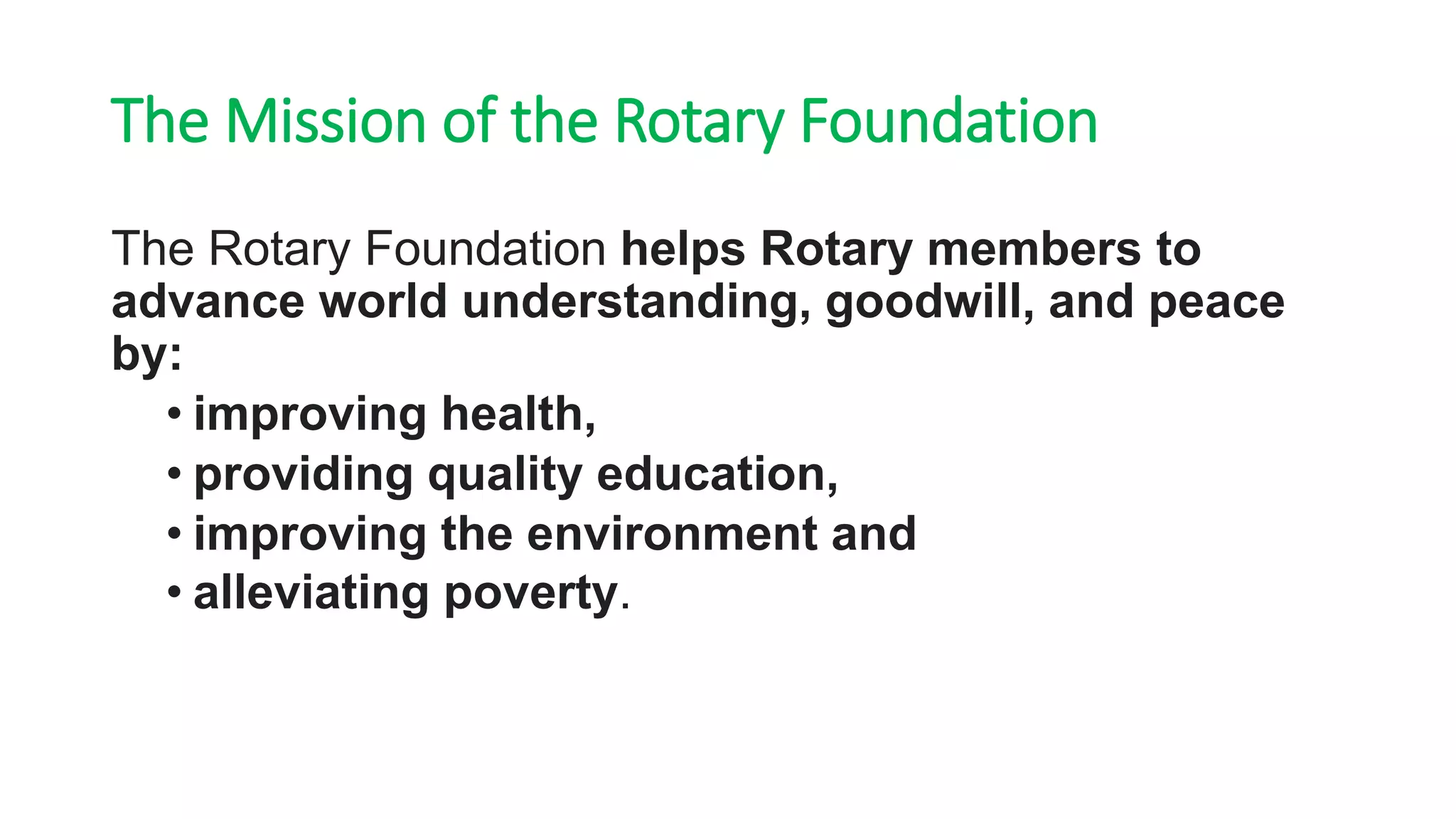 The Mission of the Rotary Foundation

The Rotary Foundation helps Rotary members to advance world understanding, goodwill, and peace by:

• improving health,
• providing quality education,
• improving the environment and
• alleviating poverty.